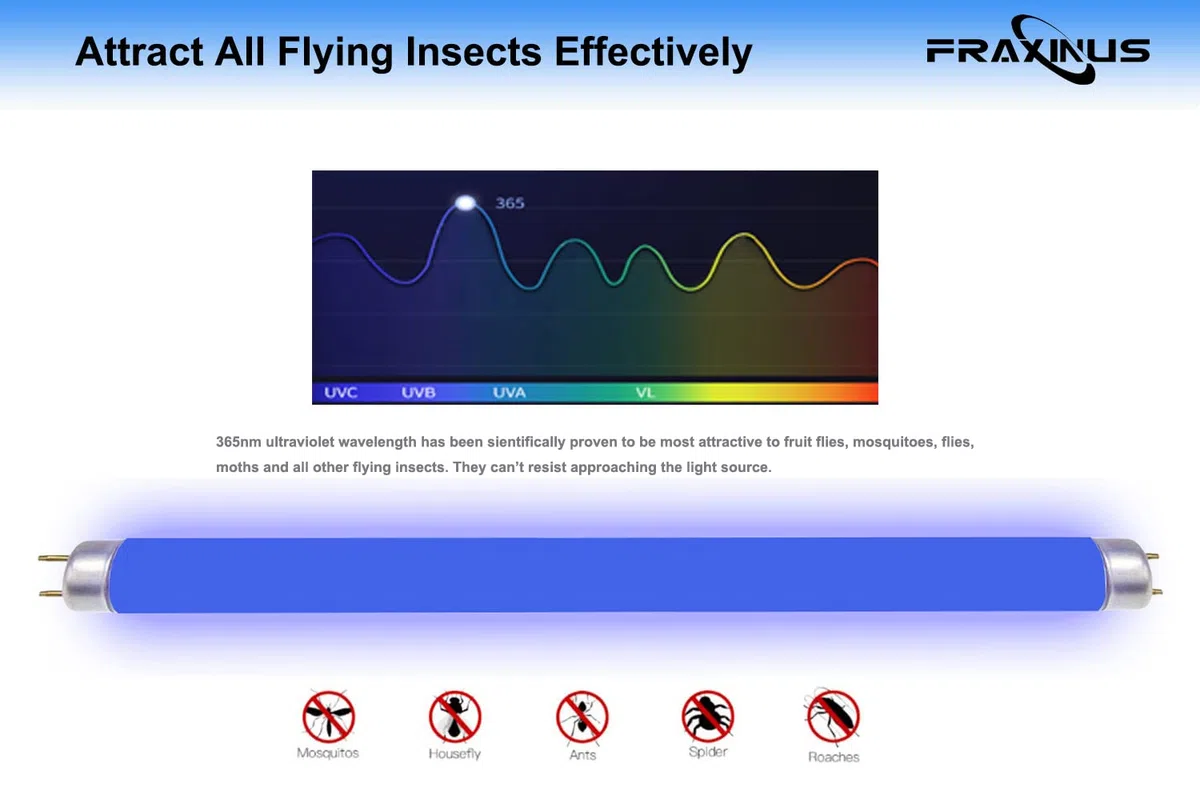 Attract All Flying Insects Effectively

FRAXINUS

365

UVC UVB UVA VL

365nm ultraviolet wavelength has been sientifically proven to be most attractive to fruit flies, mosquitoes, flies, moths and all other flying insects. They can't resist approaching the light source.

Mosquitos Housefly Ants Spider Roaches